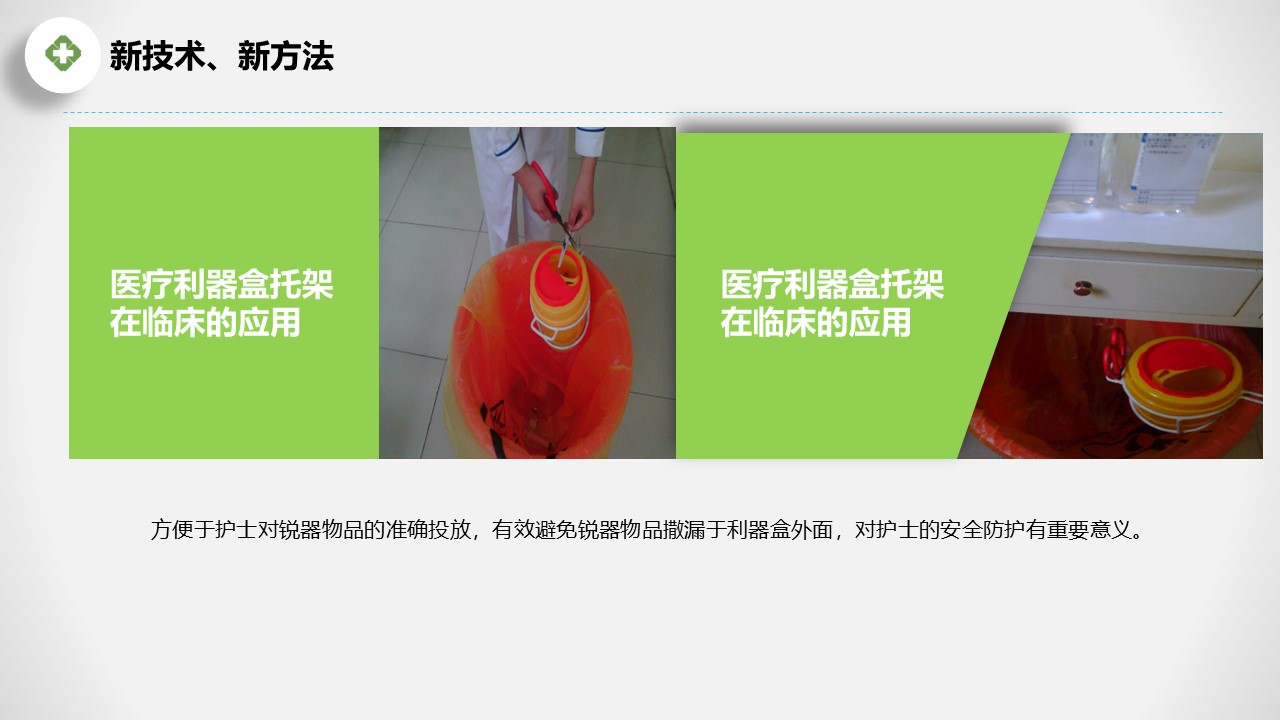 新技术、新方法

医疗利器盒托架在临床的应用

医疗利器盒托架在临床的应用

方便于护士对锐器物品的准确投放，有效避免锐器物品撒漏于利器盒外面，对护士的安全防护有重要意义。